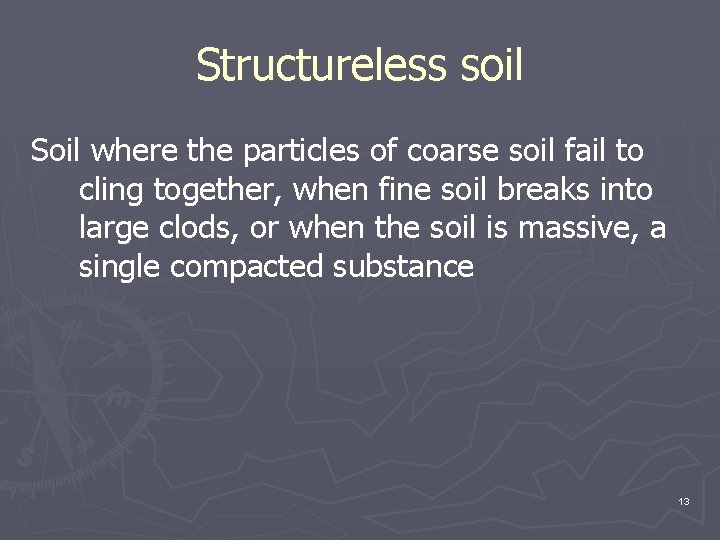 Structureless soil

Soil where the particles of coarse soil fail to cling together, when fine soil breaks into large clods, or when the soil is massive, a single compacted substance

13